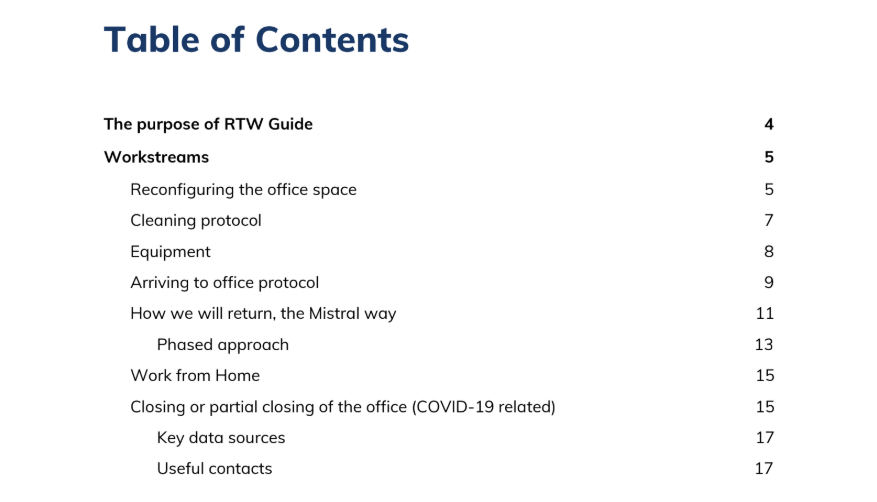 Table of Contents

The purpose of RTW Guide 4

Workstreams 5

Reconfiguring the office space 5

Cleaning protocol 7

Equipment 8

Arriving to office protocol 9

How we will return, the Mistral way 11

Phased approach 13

Work from Home 15

Closing or partial closing of the office (COVID-19 related) 15

Key data sources 17

Useful contacts 17